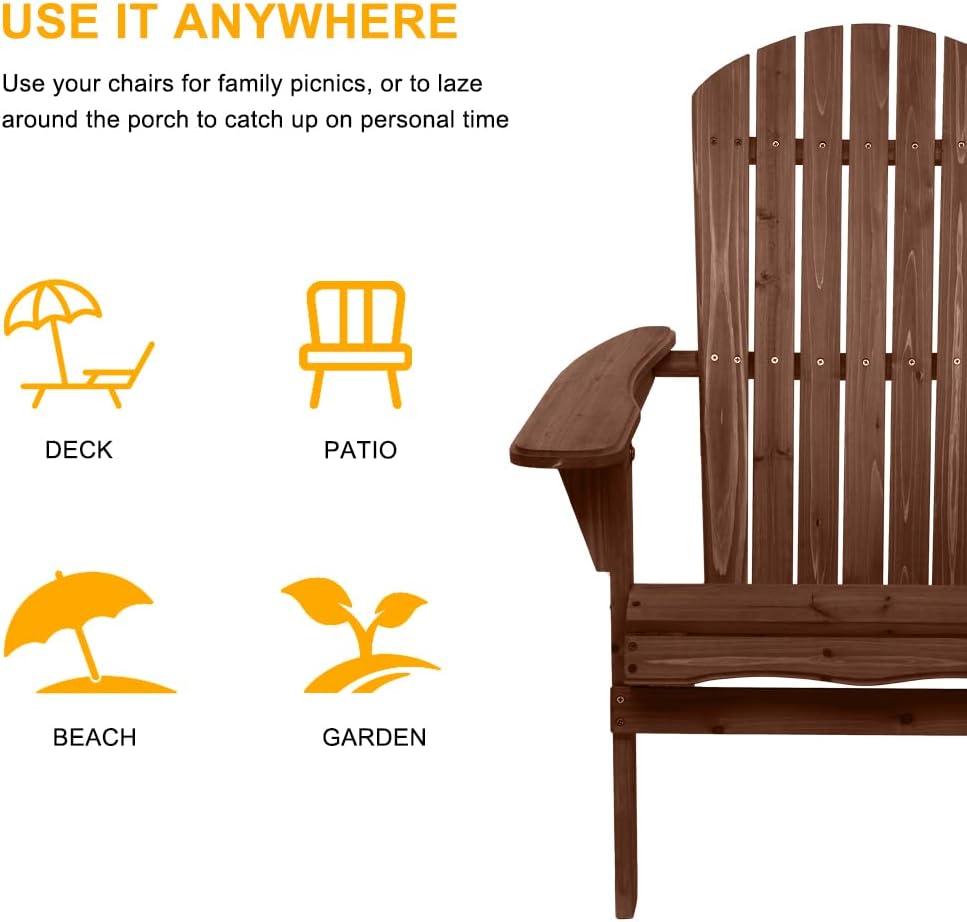 USE IT ANYWHERE

Use your chairs for family picnics, or to laze around the porch to catch up on personal time

DECK

PATIO

BEACH

GARDEN